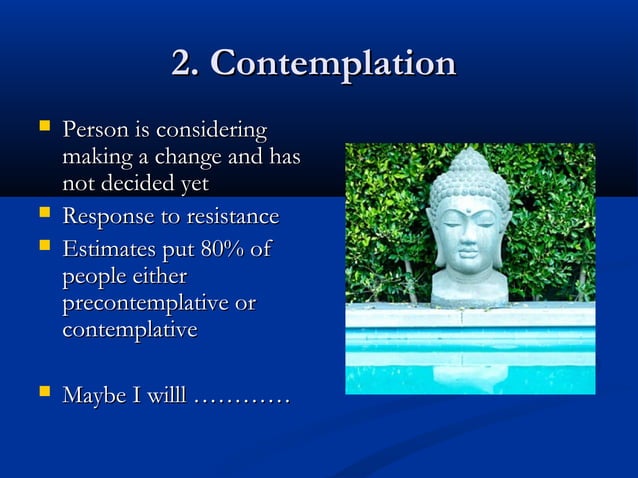 2. Contemplation

- Person is considering making a change and has not decided yet
- Response to resistance
- Estimates put 80% of people either precontemplative or contemplative

- Maybe I willl …………